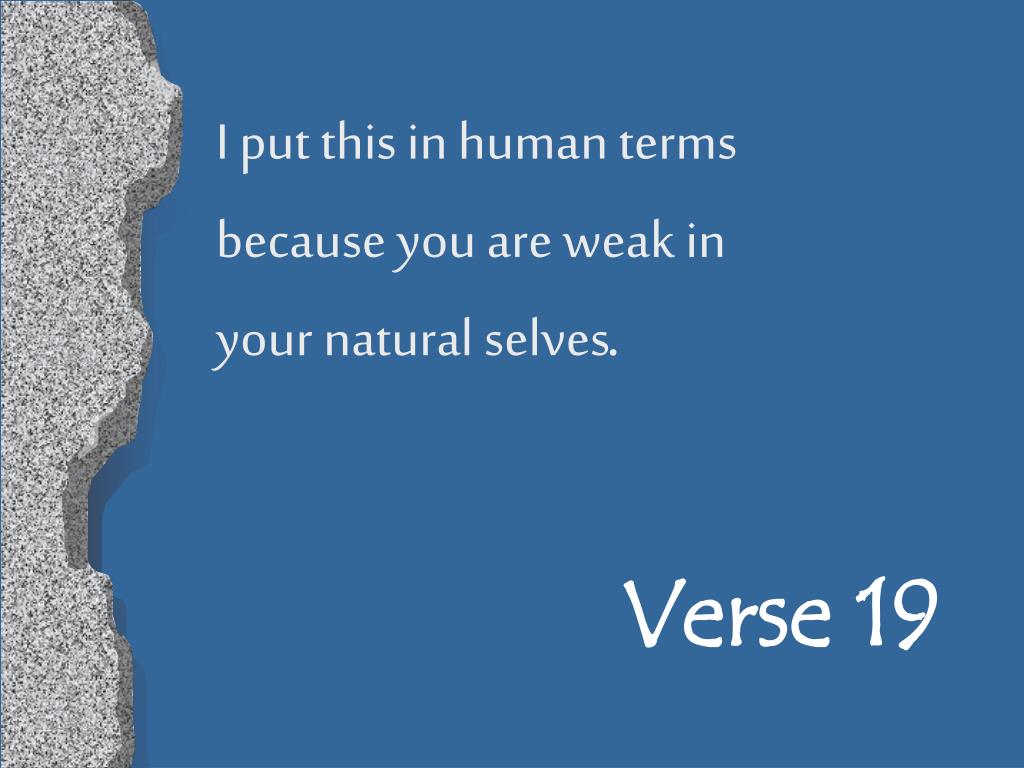 I put this in human terms because you are weak in your natural selves.

Verse 19